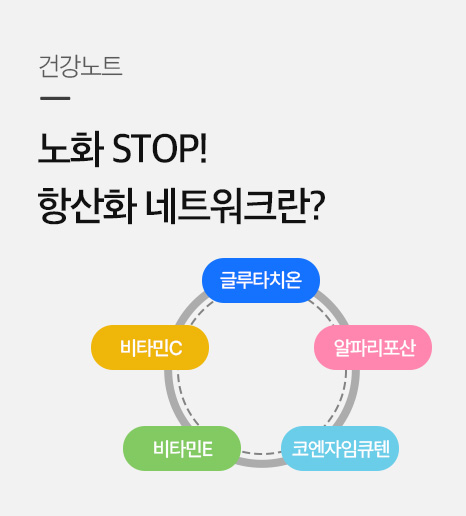 건강노트

노화 STOP!
항산화 네트워크란?

글루타치온

비타민C

알파리포산

비타민E

코엔자임큐텐